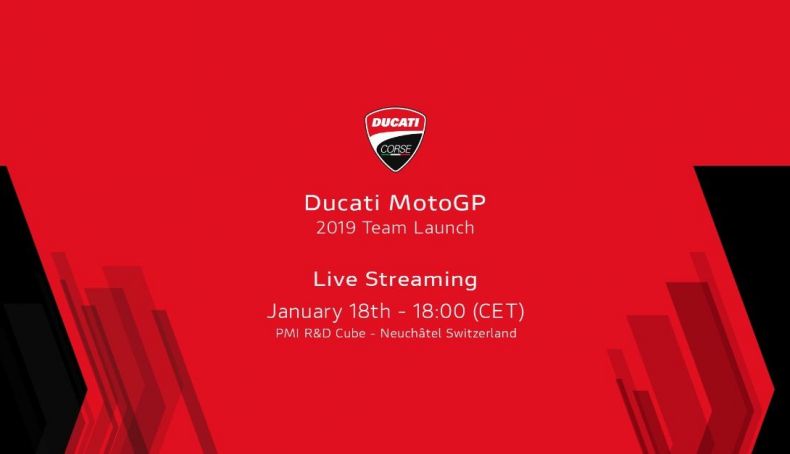 DUCATI
CORSE

Ducati MotoGP
2019 Team Launch

Live Streaming
January 18th - 18:00 (CET)
PMI R&D Cube - Neuchâtel Switzerland